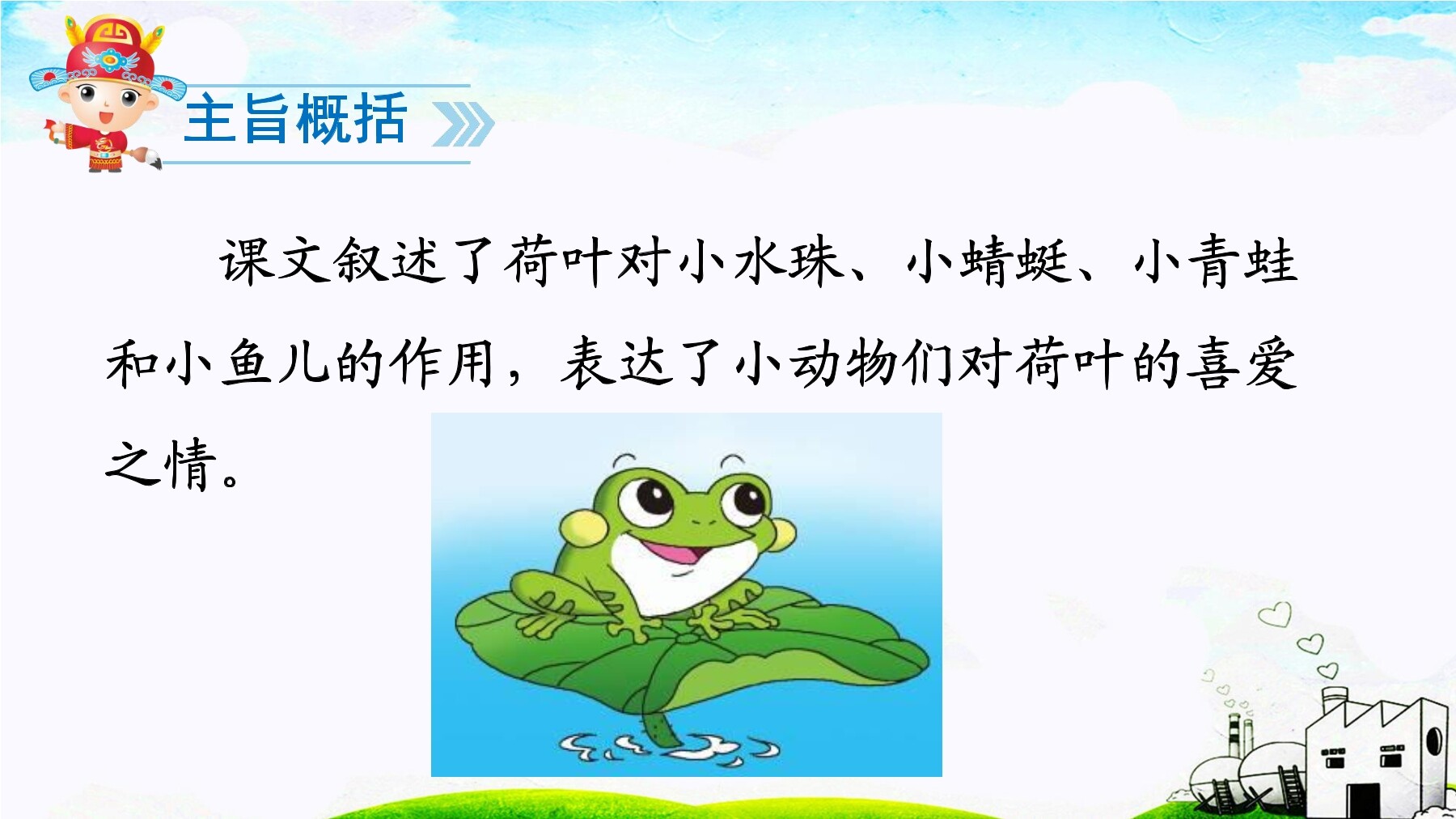 主旨概括

课文叙述了荷叶对小水珠、小蜻蜓、小青蛙和小鱼儿的作用，表达了小动物们对荷叶的喜爱之情。